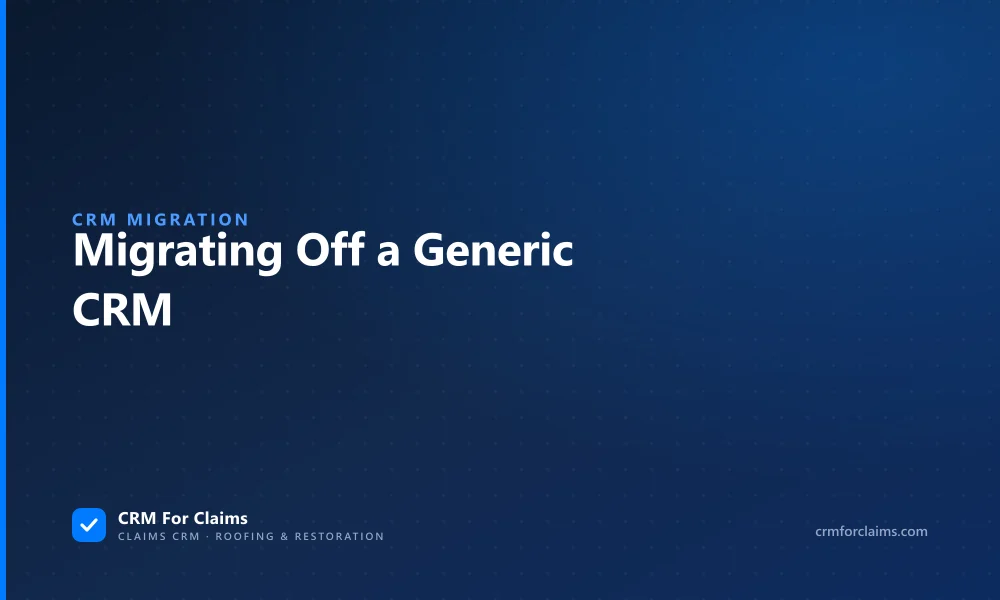 CRM MIGRATION

Migrating Off a Generic CRM

CRM For Claims
CLAIMS CRM · ROOFING & RESTORATION

crmforclaims.com